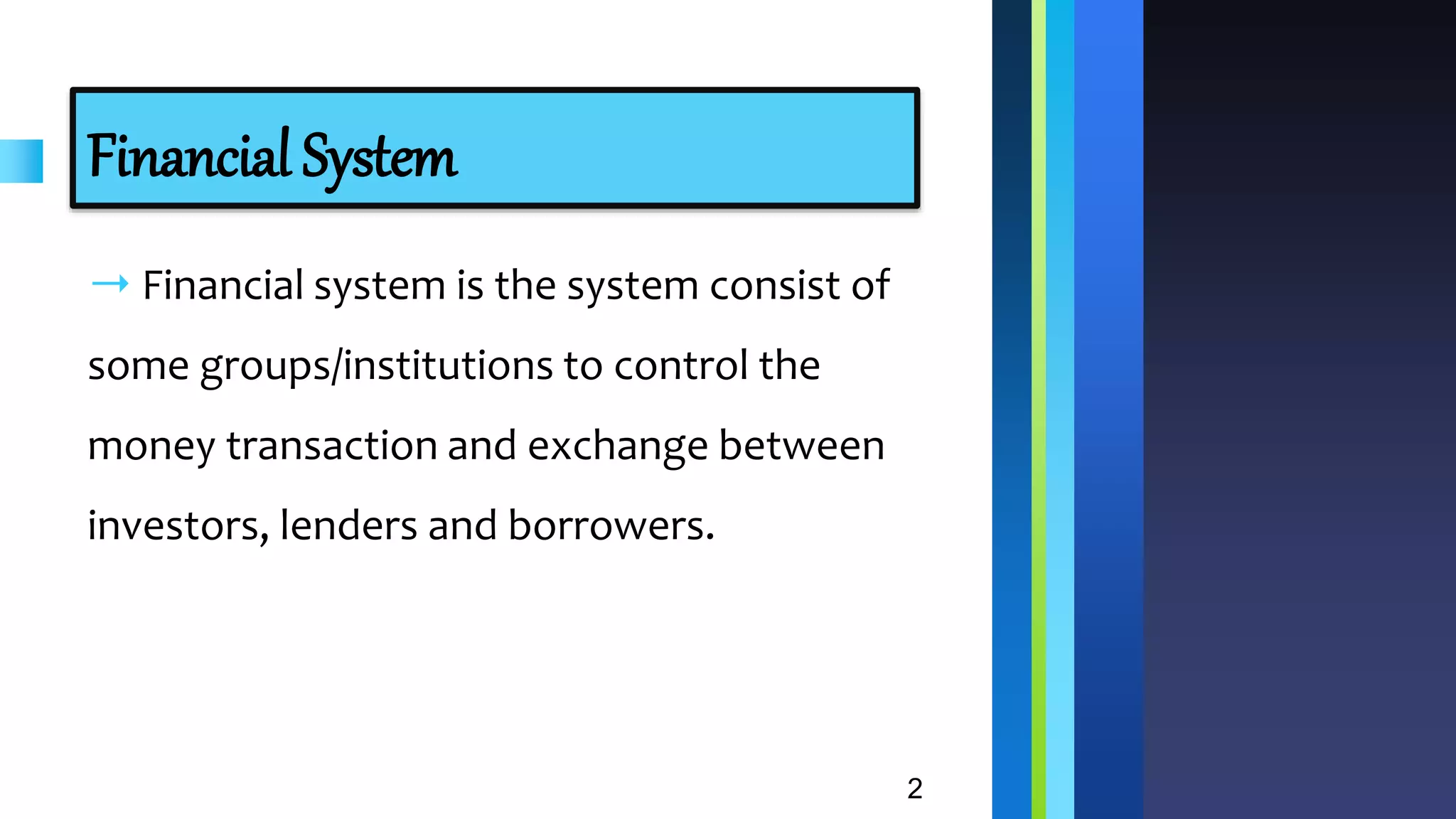 Financial System

→ Financial system is the system consist of some groups/institutions to control the money transaction and exchange between investors, lenders and borrowers.

2